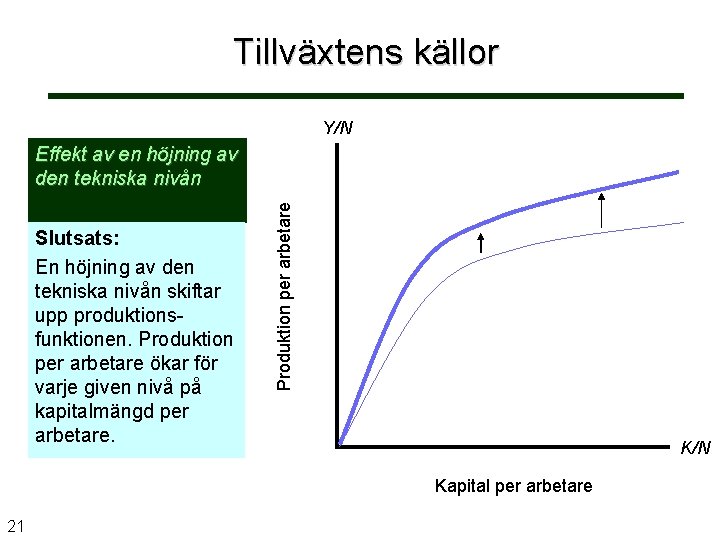 Tillväxtens källor

Effekt av en höjning av den tekniska nivån

Slutsats:

En höjning av den tekniska nivån skiftar upp produktionsfunktionen. Produktion per arbetare ökar för varje given nivå på kapitalmängd per arbetare.

Y/N

Produktion per arbetare

K/N

Kapital per arbetare

21